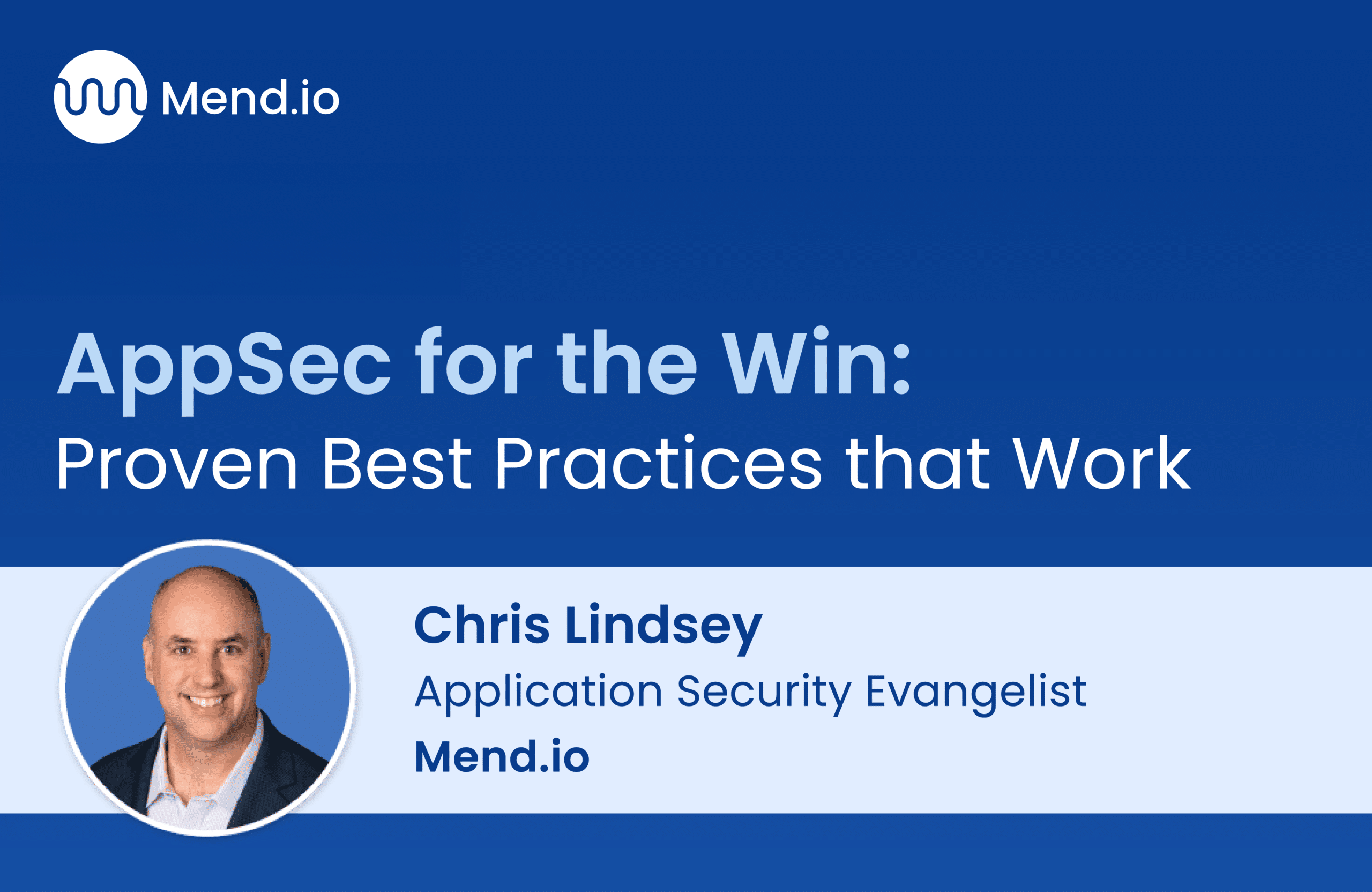 Mend.io

AppSec for the Win:
Proven Best Practices that Work

Chris Lindsey
Application Security Evangelist
Mend.io